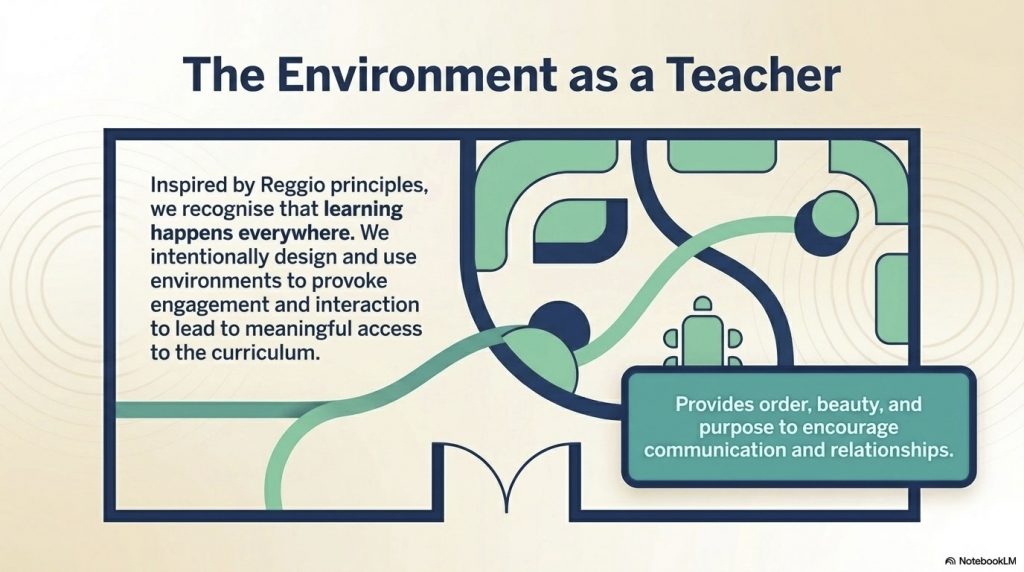 The Environment as a Teacher

Inspired by Reggio principles, we recognise that learning happens everywhere. We intentionally design and use environments to provoke engagement and interaction to lead to meaningful access to the curriculum.

Provides order, beauty, and purpose to encourage communication and relationships.

NotebookLM